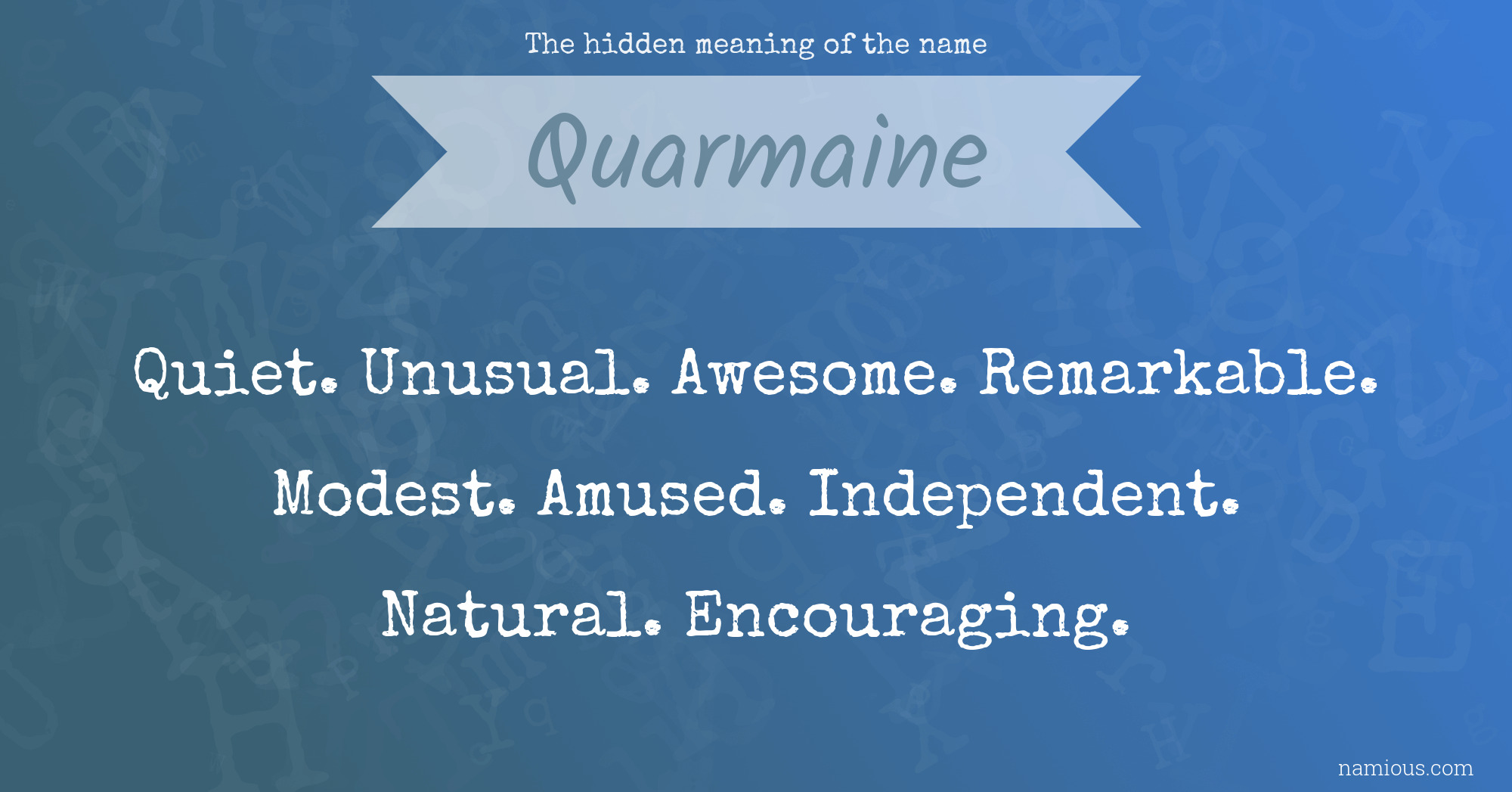 The hidden meaning of the name

Quarmaine

Quiet. Unusual. Awesome. Remarkable. Modest. Amused. Independent. Natural. Encouraging.

namious.com